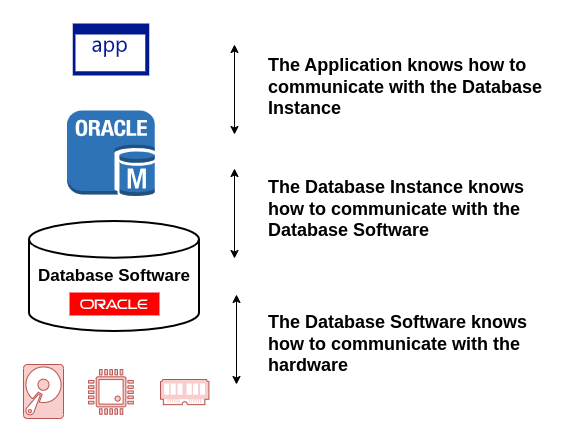 app

ORACLE

M

Database Software

ORACLE

The Application knows how to communicate with the Database Instance

The Database Instance knows how to communicate with the Database Software

The Database Software knows how to communicate with the hardware